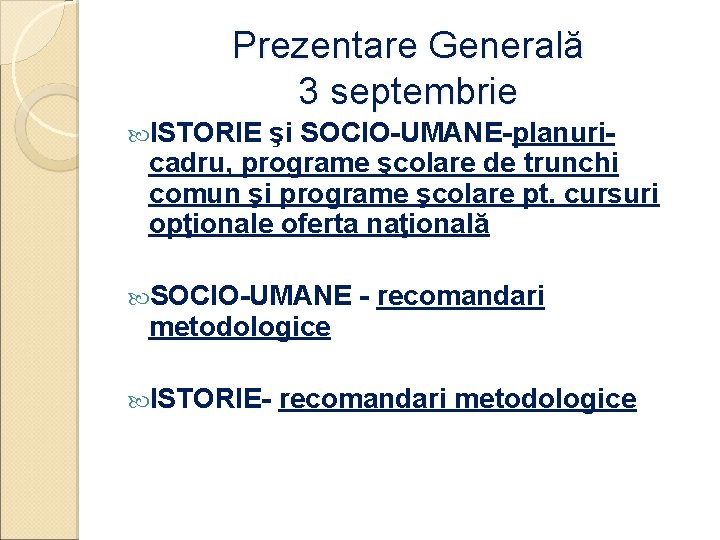 Prezentare Generală
3 septembrie

ISTORIE şi SOCIO-UMANE-planuri-cadru, programe şcolare de trunchi comun şi programe şcolare pt. cursuri opţionale oferta naţională

SOCIO-UMANE - recomandari metodologice

ISTORIE- recomandari metodologice